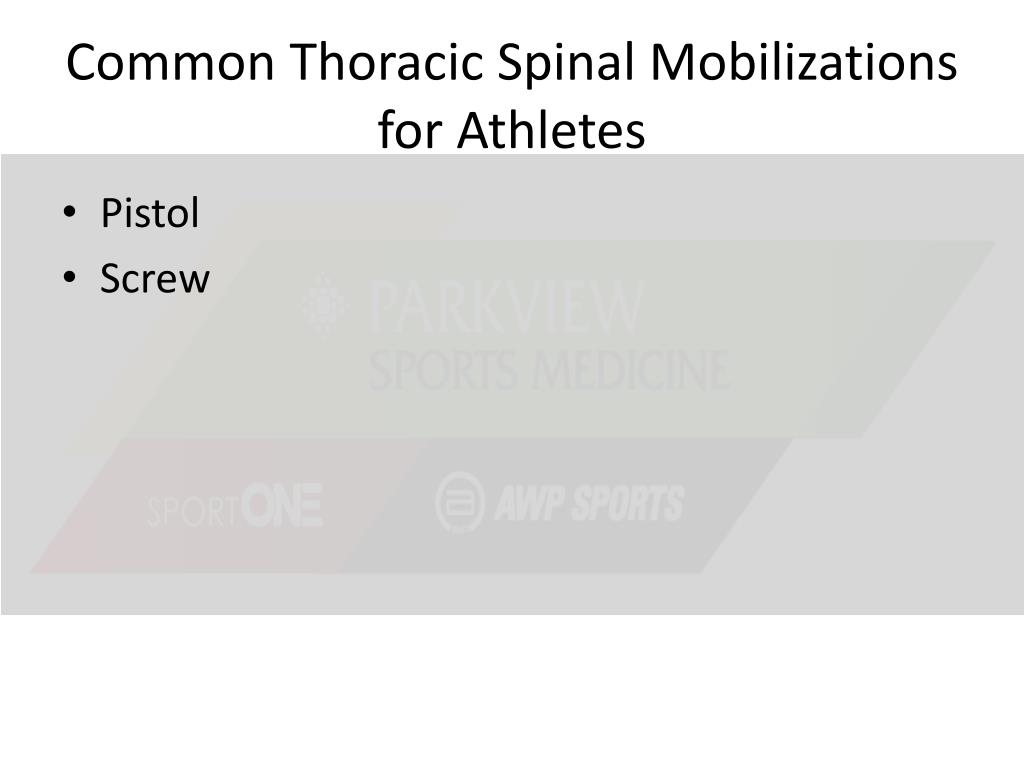 Common Thoracic Spinal Mobilizations for Athletes

• Pistol
• Screw

PARKVIEW
SPORTS MEDICINE

SPORTONE

AWP SPORTS